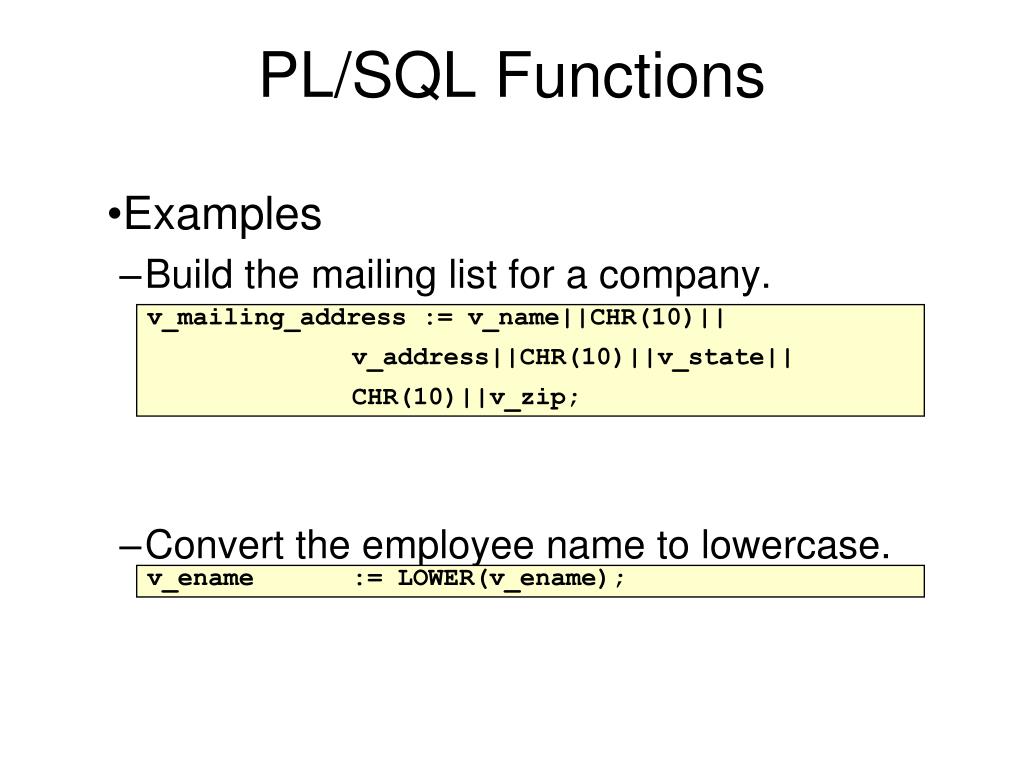 PL/SQL Functions

•Examples

–Build the mailing list for a company.

v_mailing_address := v_name||CHR(10)||
v_address||CHR(10)||v_state||
CHR(10)||v_zip;

–Convert the employee name to lowercase.

v_ename := LOWER(v_ename);